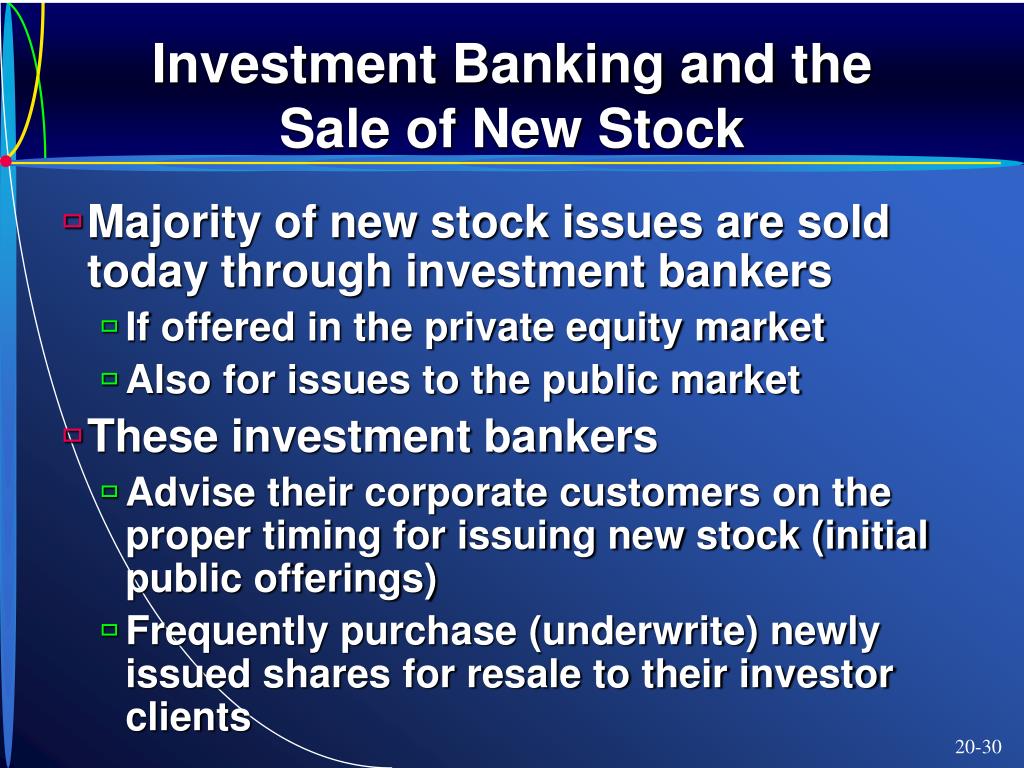 Investment Banking and the Sale of New Stock

Majority of new stock issues are sold today through investment bankers

If offered in the private equity market

Also for issues to the public market

These investment bankers

Advise their corporate customers on the proper timing for issuing new stock (initial public offerings)

Frequently purchase (underwrite) newly issued shares for resale to their investor clients

20-30